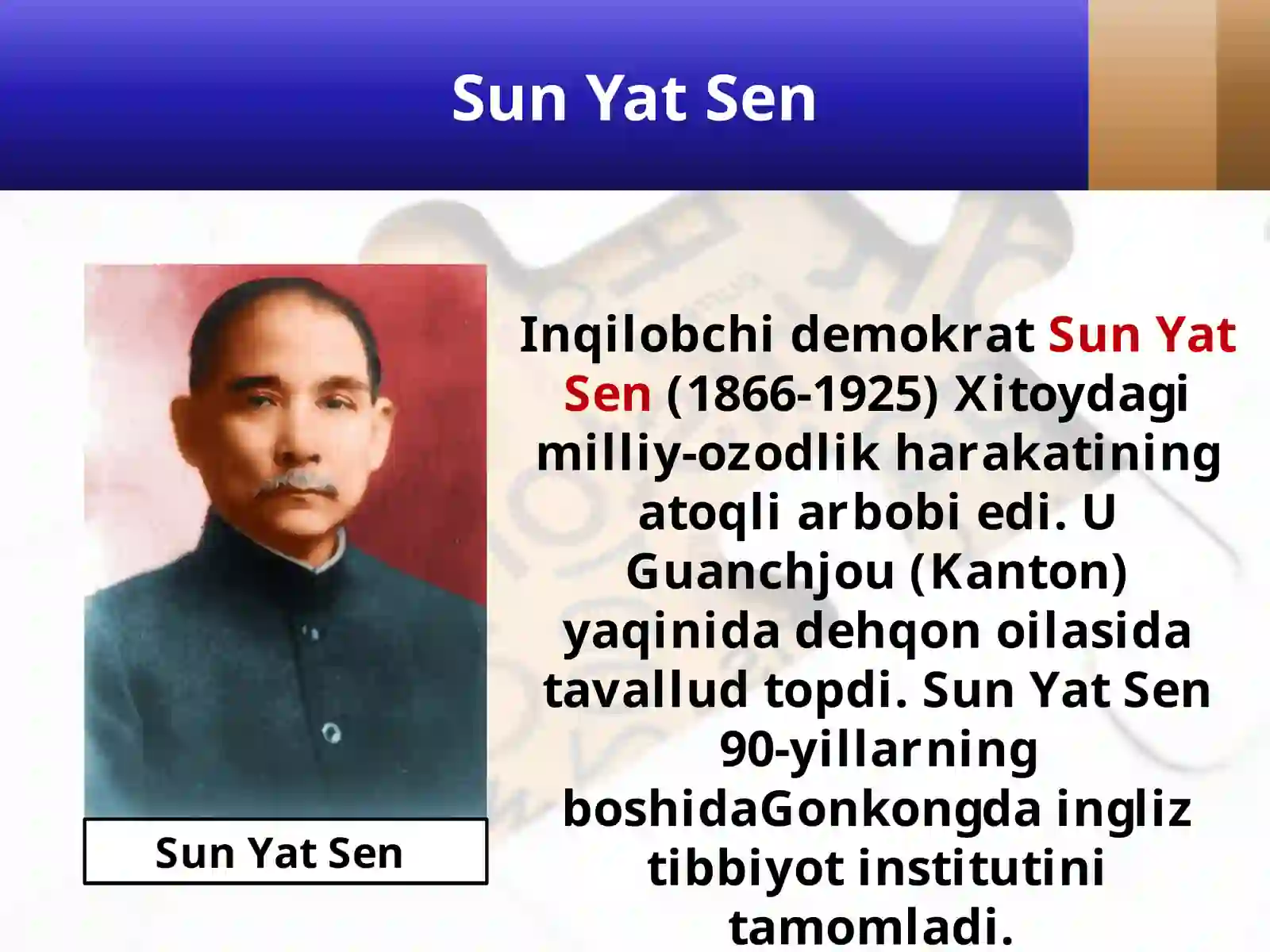 Sun Yat Sen

Sun Yat Sen

Inqilobchi demokrat Sun Yat Sen (1866-1925) Xitoydagi milliy-ozodlik harakatining atoqli arbobi edi. U Guanchjou (Kanton) yaqinida dehqon oilasida tavallud topdi. Sun Yat Sen 90-yillarning boshidaGonkongda ingliz tibbiyot institutini tamomladi.